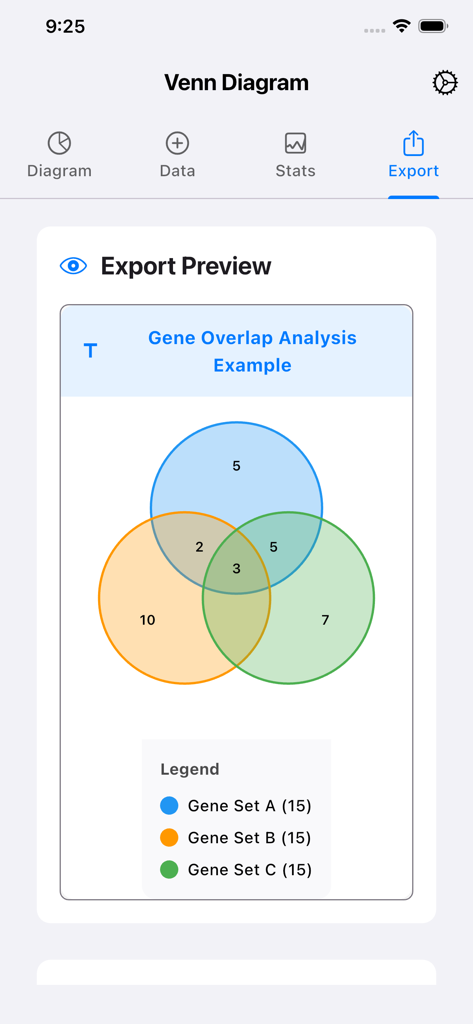 9:25

Venn Diagram

Diagram
Data
Stats
Export

Export Preview

T
Gene Overlap Analysis Example

5
2
5
3
10
7

Legend
Gene Set A (15)
Gene Set B (15)
Gene Set C (15)